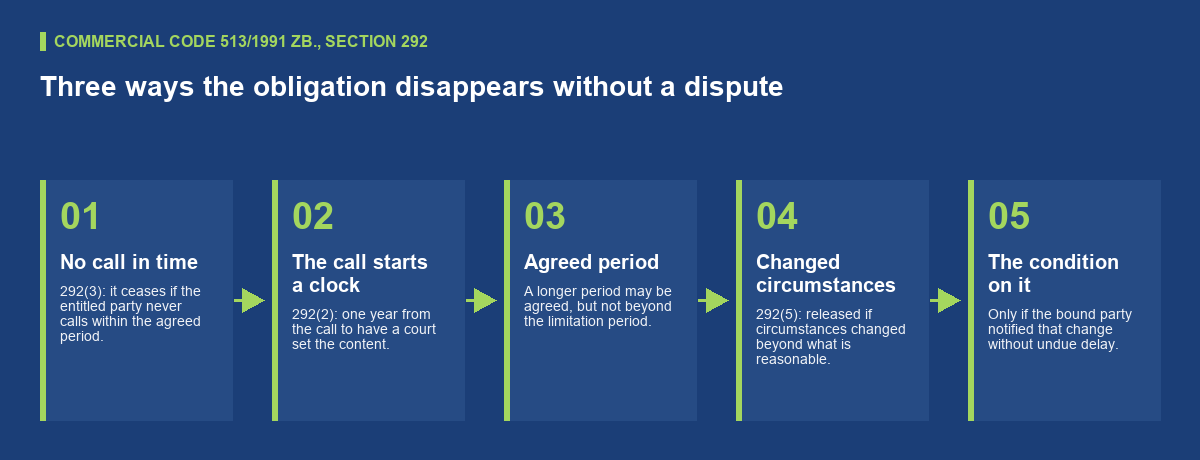 COMMERCIAL CODE 513/1991 ZB., SECTION 292

Three ways the obligation disappears without a dispute

01

No call in time

292(3): it ceases if the entitled party never calls within the agreed period.

02

The call starts a clock

292(2): one year from the call to have a court set the content.

03

Agreed period

A longer period may be agreed, but not beyond the limitation period.

04

Changed circumstances

292(5): released if circumstances changed beyond what is reasonable.

05

The condition on it

Only if the bound party notified that change without undue delay.